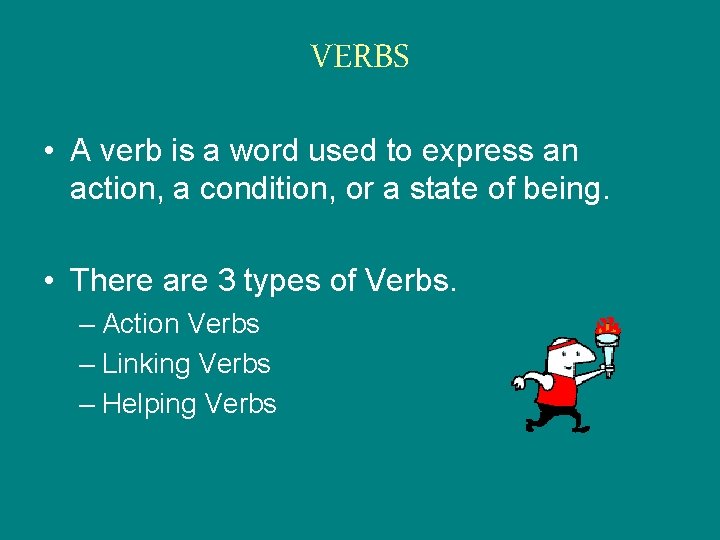 VERBS

• A verb is a word used to express an action, a condition, or a state of being.

• There are 3 types of Verbs.
– Action Verbs
– Linking Verbs
– Helping Verbs